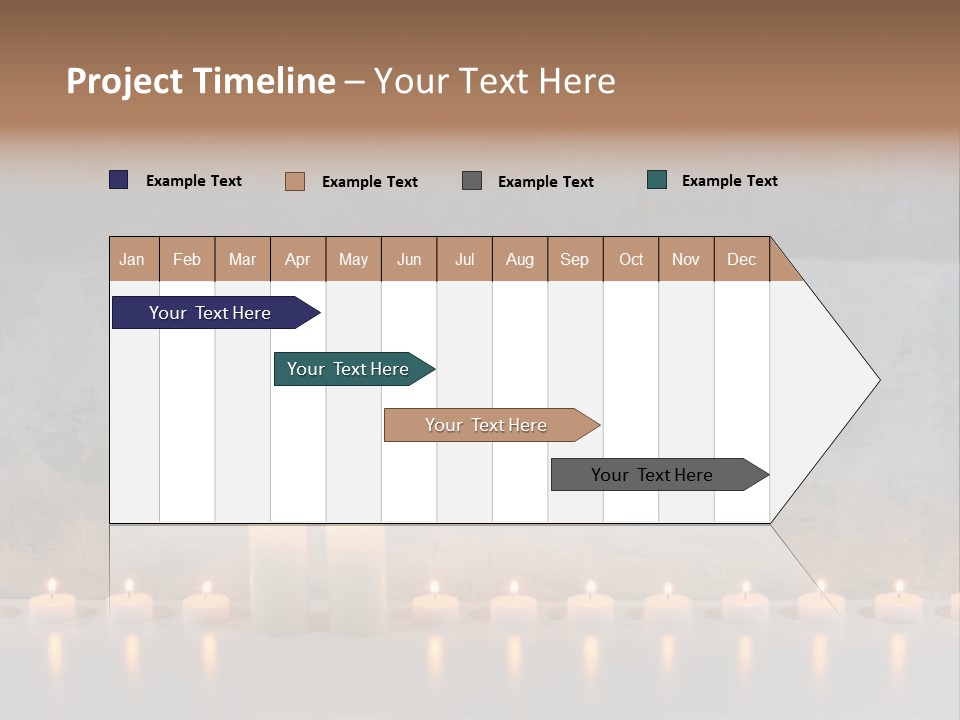 Project Timeline – Your Text Here

Example Text Example Text Example Text Example Text

| Jan | Feb | Mar | Apr | May | Jun | Jul | Aug | Sep | Oct | Nov | Dec |
|---|---|---|---|---|---|---|---|---|---|---|---|

Your Text Here

Your Text Here

Your Text Here

Your Text Here